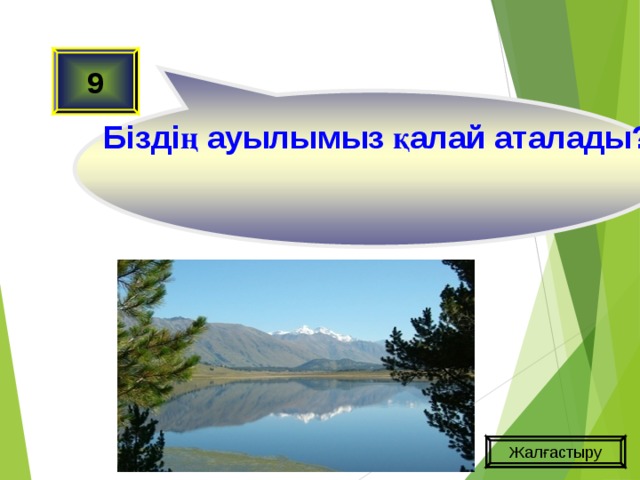 9

Біздің ауылымыз қалай аталады?

Жалғастыру